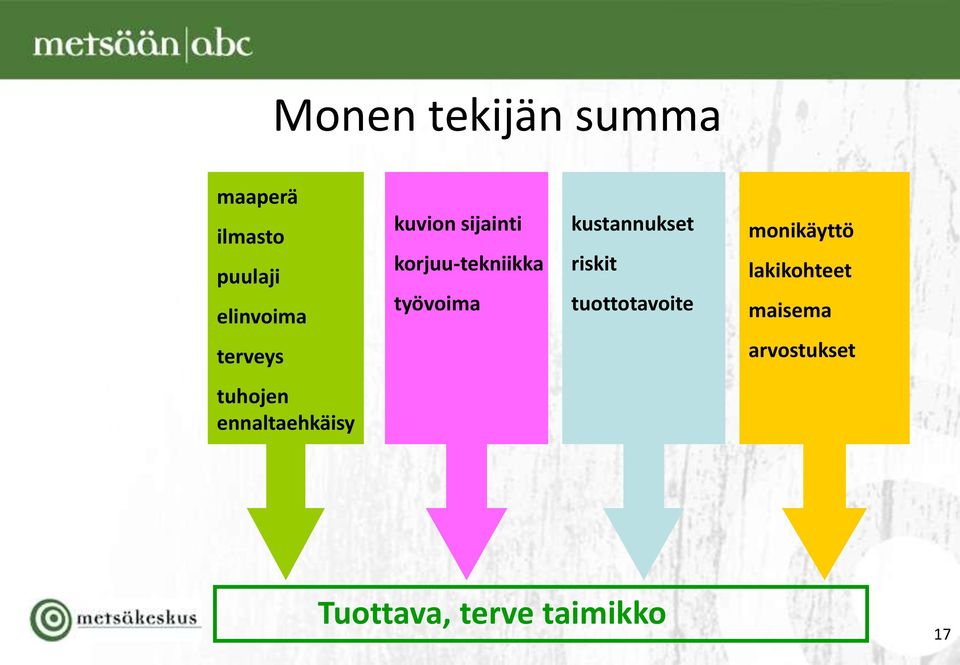 metsään|abc

Monen tekijän summa

maaperä
ilmasto
puulaji
elinvoima
terveys
tuhojen ennaltaehkäisy

kuvion sijainti
korjuu-tekniikka
työvoima

kustannukset
riskit
tuottotavoite

monikäyttö
lakikohteet
maisema
arvostukset

Tuottava, terve taimikko

metsäkeskus

17